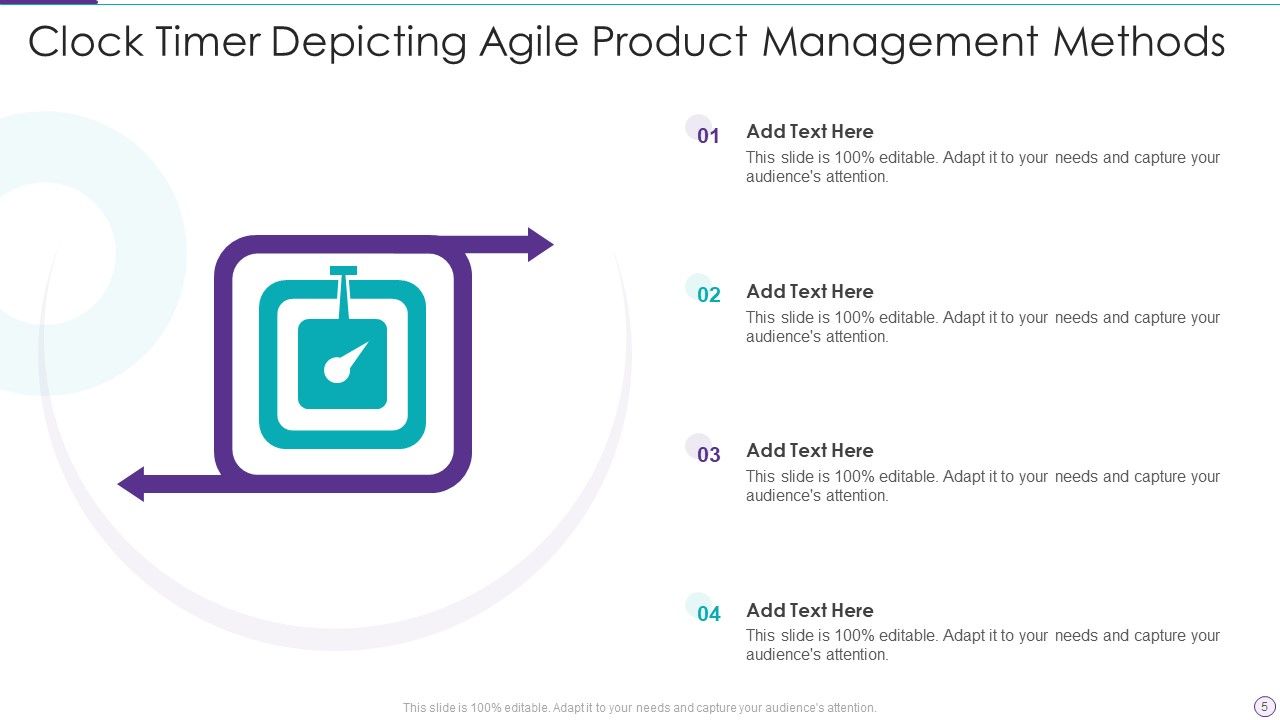 Clock Timer Depicting Agile Product Management Methods

01
Add Text Here
This slide is 100% editable. Adapt it to your needs and capture your audience's attention.

02
Add Text Here
This slide is 100% editable. Adapt it to your needs and capture your audience's attention.

03
Add Text Here
This slide is 100% editable. Adapt it to your needs and capture your audience's attention.

04
Add Text Here
This slide is 100% editable. Adapt it to your needs and capture your audience's attention.

This slide is 100% editable. Adapt it to your needs and capture your audience's attention.

5